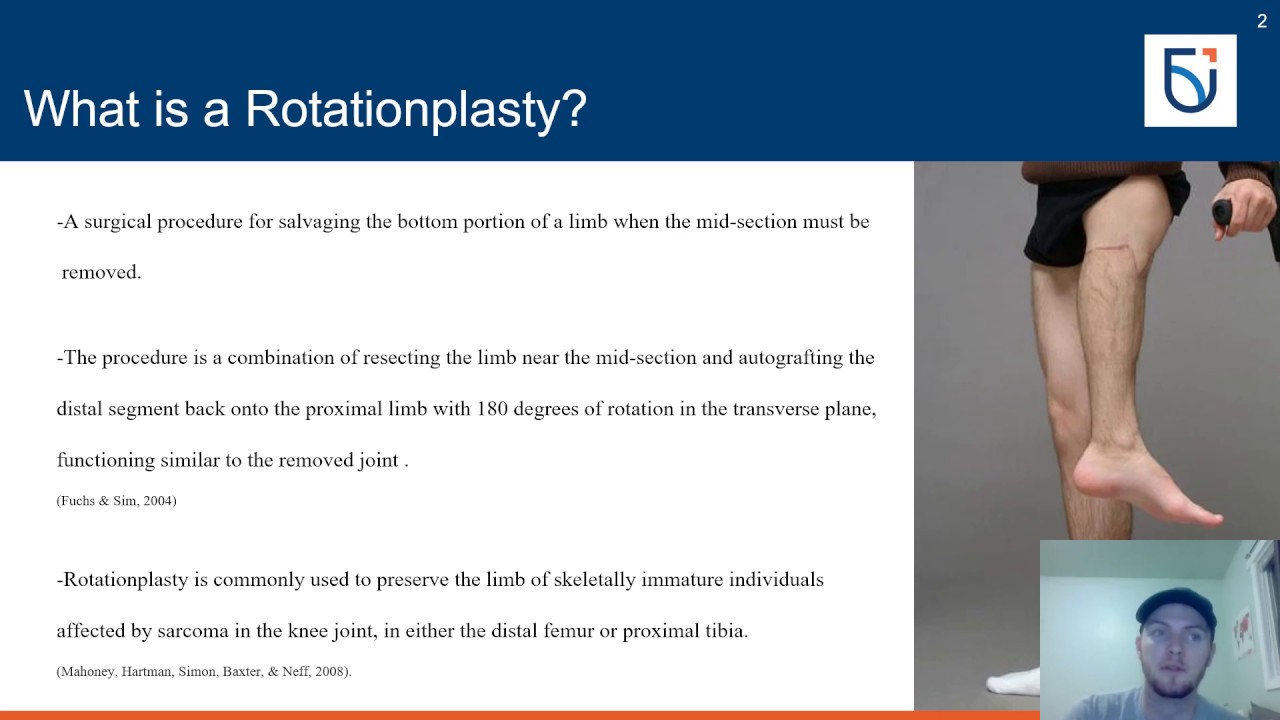 2

What is a Rotationplasty?

-A surgical procedure for salvaging the bottom portion of a limb when the mid-section must be removed.

-The procedure is a combination of resecting the limb near the mid-section and autografting the distal segment back onto the proximal limb with 180 degrees of rotation in the transverse plane, functioning similar to the removed joint .

(Fuchs & Sim, 2004)

-Rotationplasty is commonly used to preserve the limb of skeletally immature individuals affected by sarcoma in the knee joint, in either the distal femur or proximal tibia.

(Mahoney, Hartman, Simon, Baxter, & Neff, 2008).